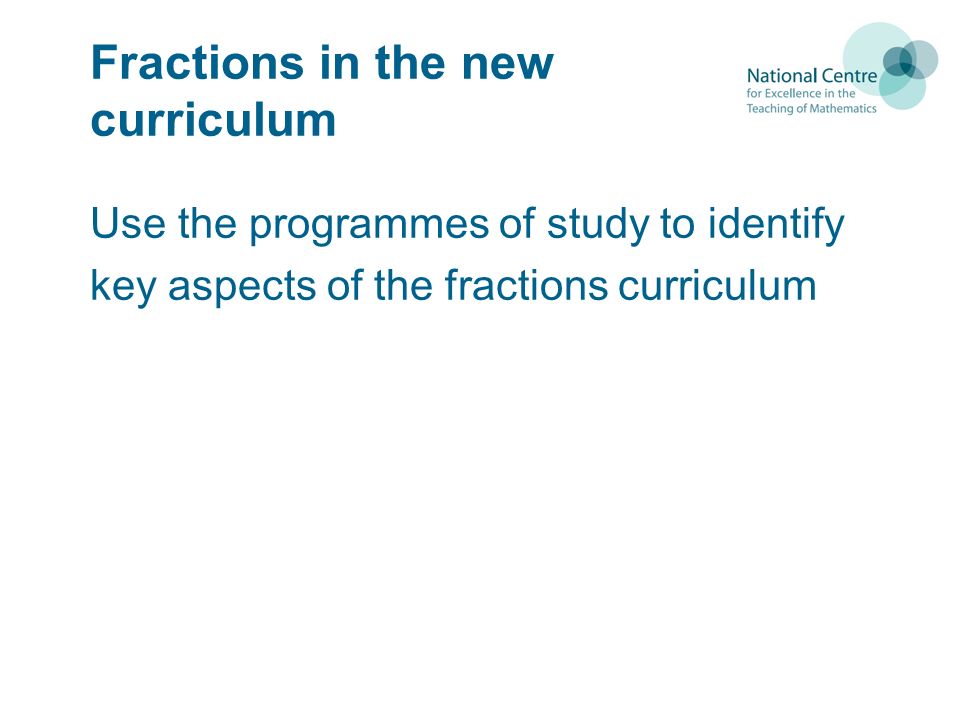 Fractions in the new curriculum

National Centre
for Excellence in the
Teaching of Mathematics

Use the programmes of study to identify key aspects of the fractions curriculum